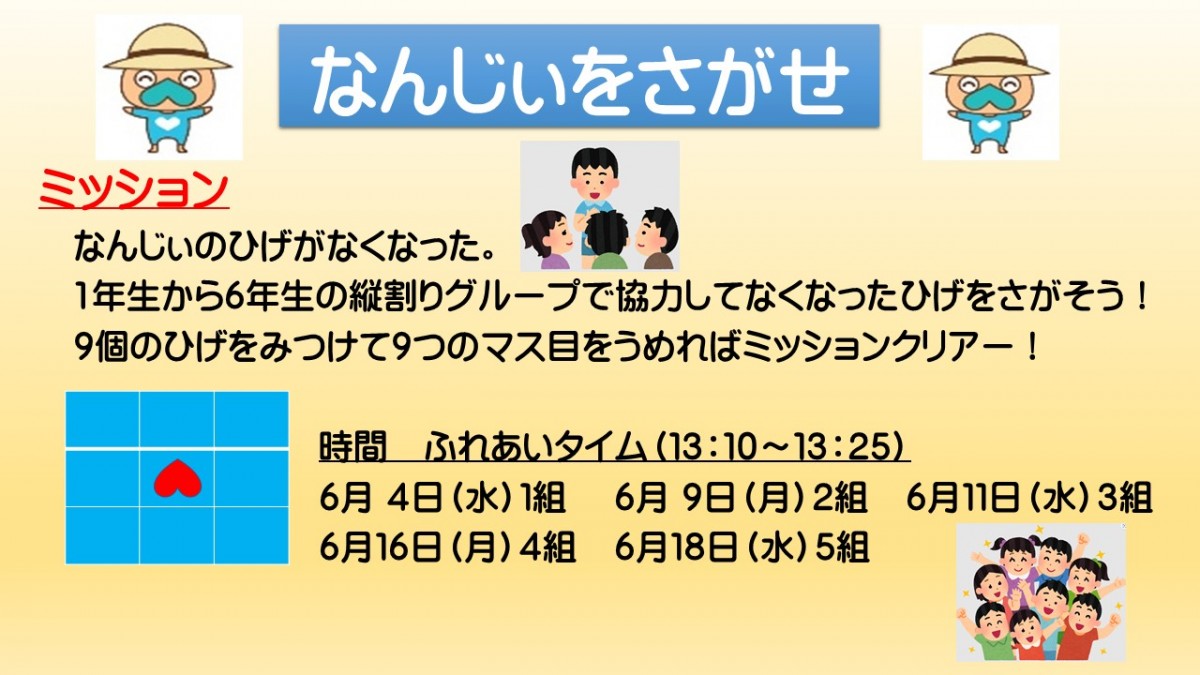 なんじぃをさがせ

ミッション

なんじぃのひげがなくなった。
1年生から6年生の縦割りグループで協力してなくなったひげをさがそう！
9個のひげをみつけて9つのマス目をうめればミッションクリアー！

時間　ふれあいタイム（13：10～13：25）
6月 4日（水）1組　6月 9日（月）2組　6月11日（水）3組
6月16日（月）4組　6月18日（水）5組